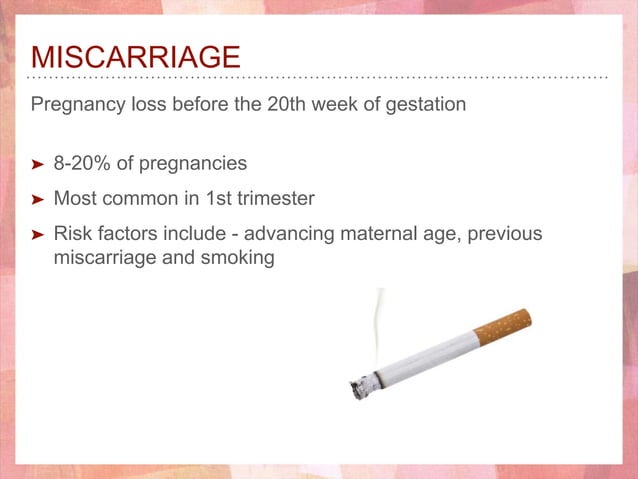 MISCARRIAGE

Pregnancy loss before the 20th week of gestation

➤ 8-20% of pregnancies

➤ Most common in 1st trimester

➤ Risk factors include - advancing maternal age, previous miscarriage and smoking